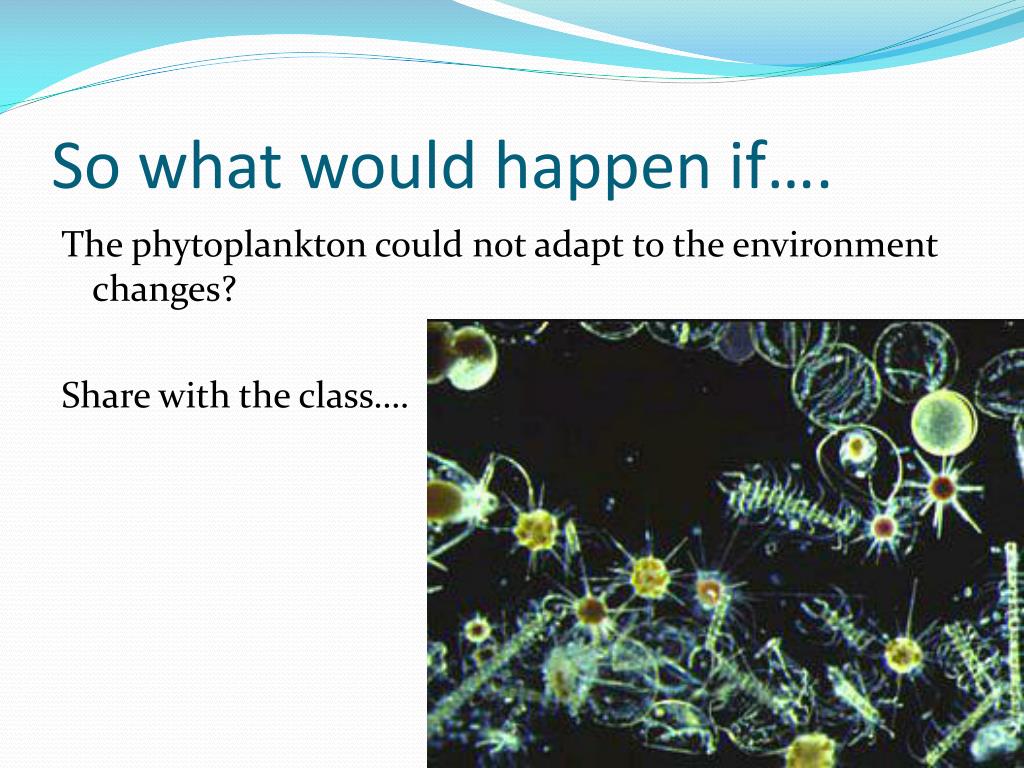 So what would happen if….

The phytoplankton could not adapt to the environment changes?

Share with the class….